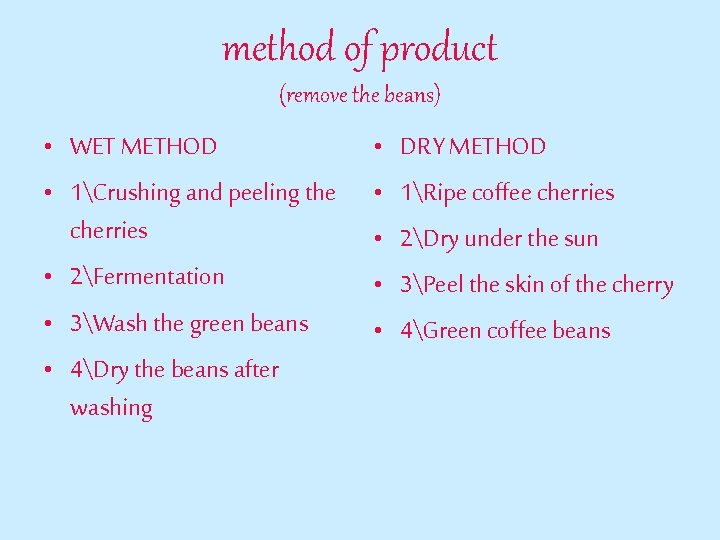 method of product
(remove the beans)

• WET METHOD
• 1\Crushing and peeling the cherries
• 2\Fermentation
• 3\Wash the green beans
• 4\Dry the beans after washing

• DRY METHOD
• 1\Ripe coffee cherries
• 2\Dry under the sun
• 3\Peel the skin of the cherry
• 4\Green coffee beans